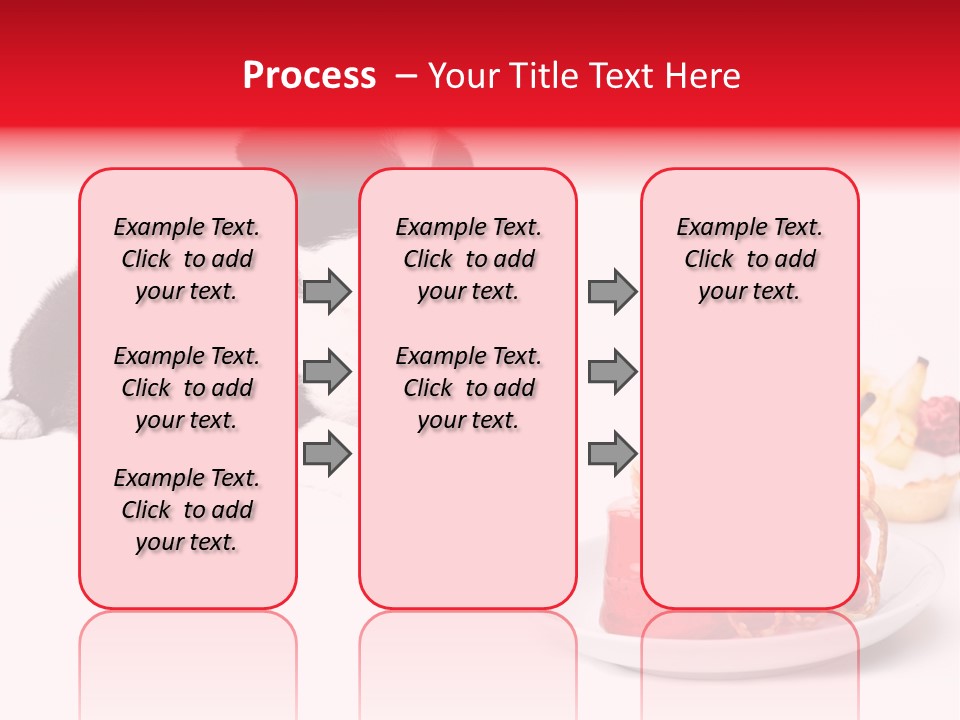 Process – Your Title Text Here

Example Text. Click to add your text.

Example Text. Click to add your text.

Example Text. Click to add your text.

Example Text. Click to add your text.

Example Text. Click to add your text.

Example Text. Click to add your text.